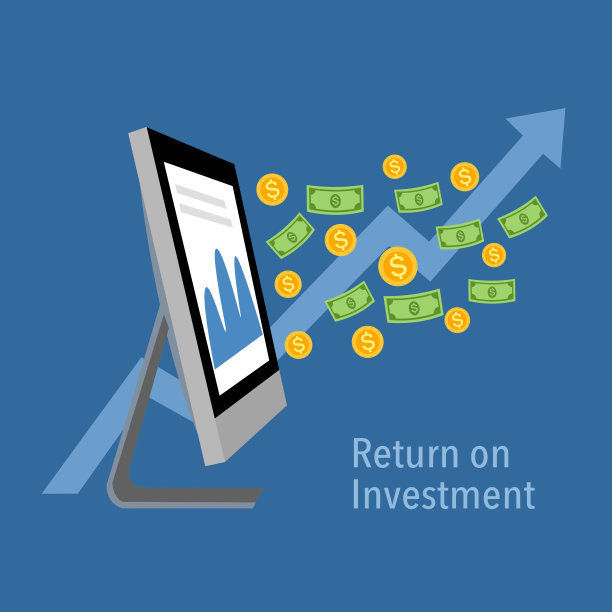 Return on Investment